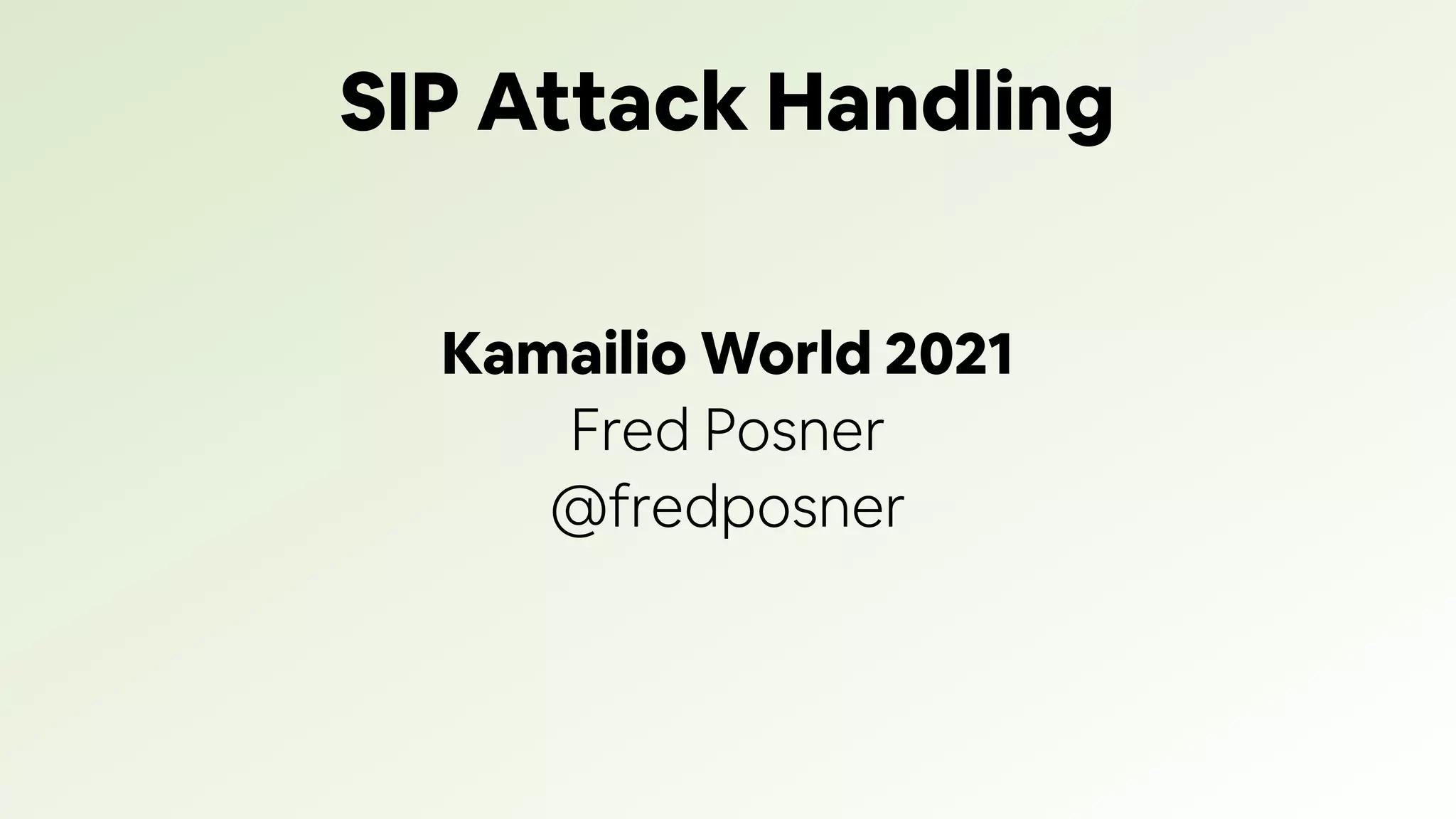 SIP Attack Handling

Kamailio World 2021
Fred Posner
@fredposner